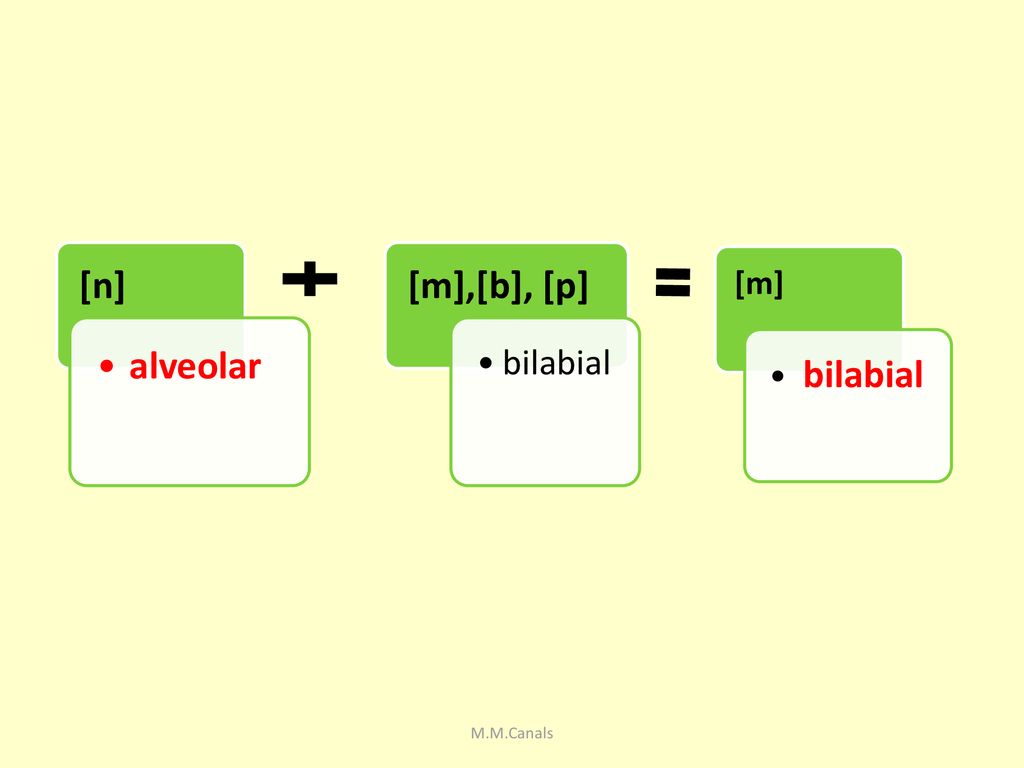 [n]

• alveolar

+

[m],[b], [p]

• bilabial

=

[m]

• bilabial

M.M.Canals